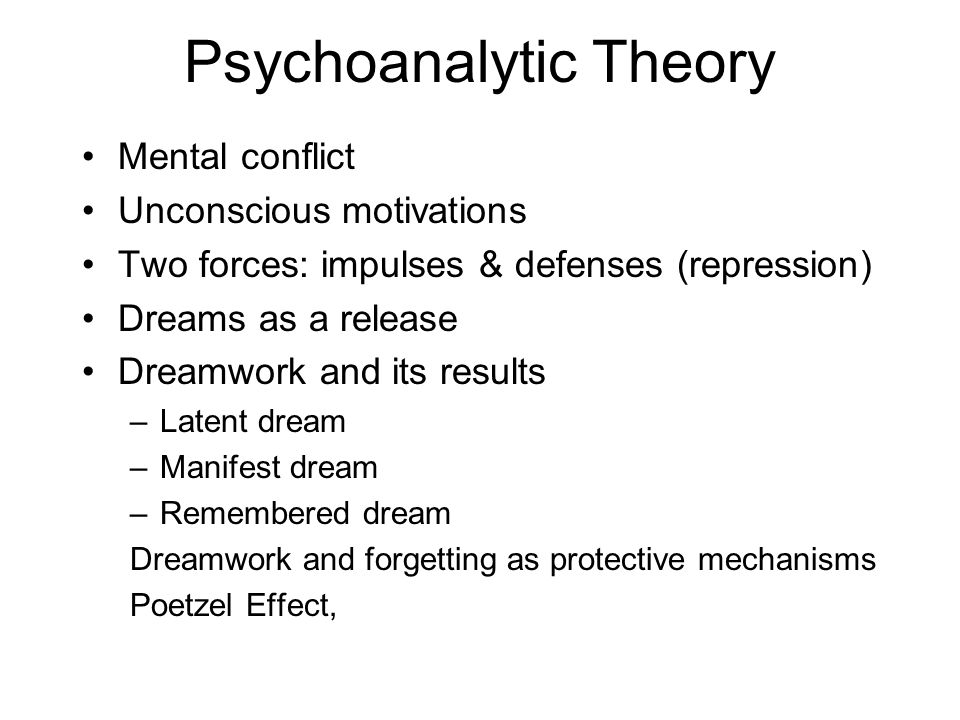 Psychoanalytic Theory

• Mental conflict
• Unconscious motivations
• Two forces: impulses & defenses (repression)
• Dreams as a release
• Dreamwork and its results
– Latent dream
– Manifest dream
– Remembered dream

Dreamwork and forgetting as protective mechanisms

Poetzel Effect,